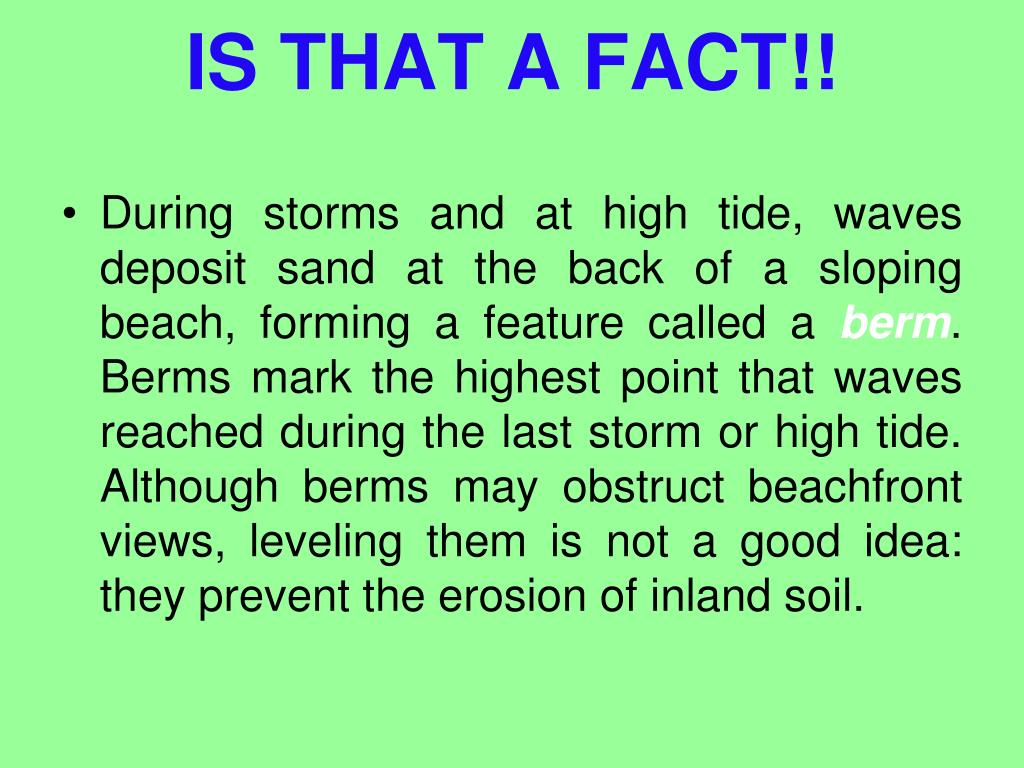 IS THAT A FACT!!

• During storms and at high tide, waves deposit sand at the back of a sloping beach, forming a feature called a berm. Berms mark the highest point that waves reached during the last storm or high tide. Although berms may obstruct beachfront views, leveling them is not a good idea: they prevent the erosion of inland soil.